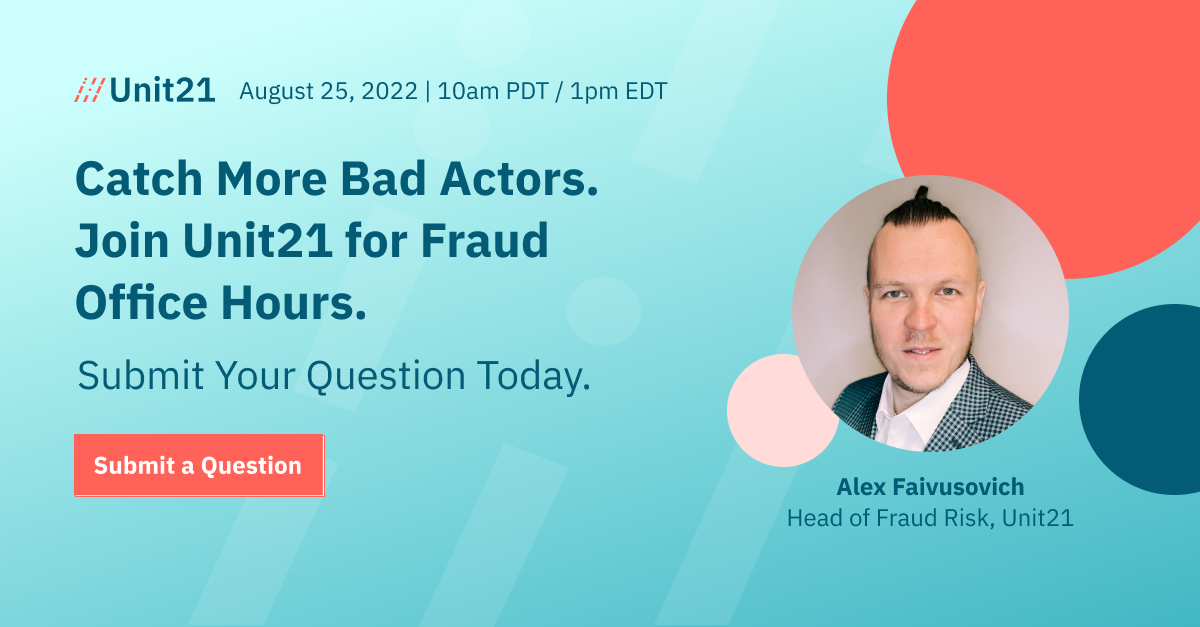 Unit21 August 25, 2022 | 10am PDT / 1pm EDT

Catch More Bad Actors. Join Unit21 for Fraud Office Hours.

Submit Your Question Today.

Submit a Question

Alex Faivusovich
Head of Fraud Risk, Unit21